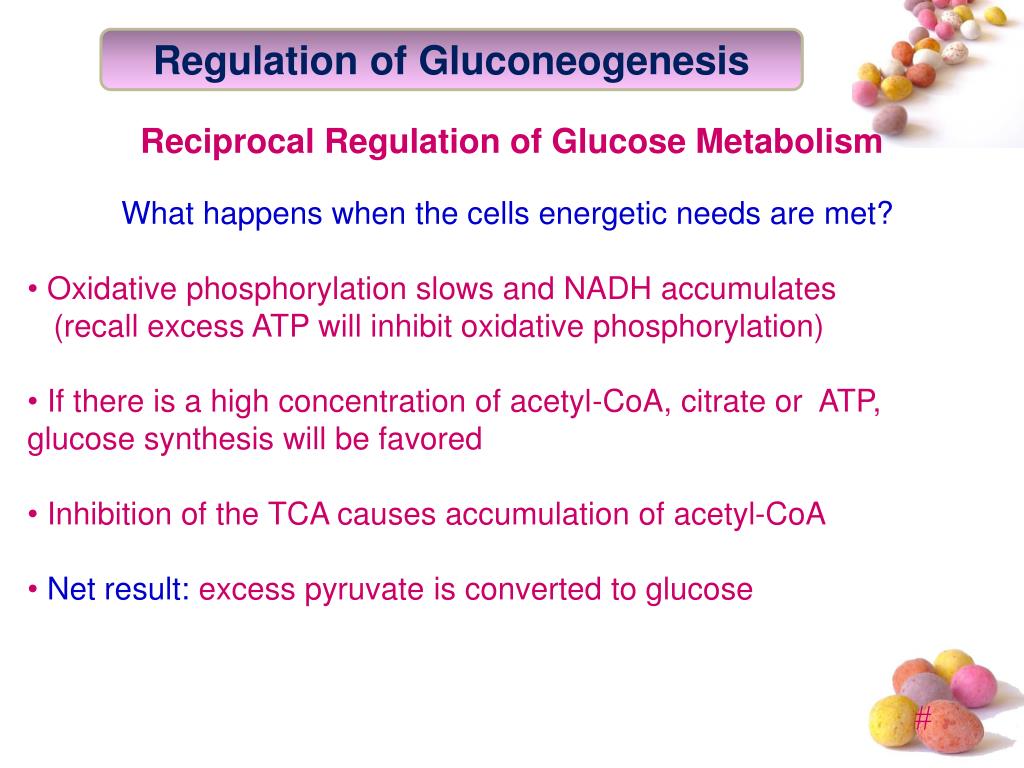 Regulation of Gluconeogenesis

Reciprocal Regulation of Glucose Metabolism

What happens when the cells energetic needs are met?

• Oxidative phosphorylation slows and NADH accumulates (recall excess ATP will inhibit oxidative phosphorylation)

• If there is a high concentration of acetyl-CoA, citrate or ATP, glucose synthesis will be favored

• Inhibition of the TCA causes accumulation of acetyl-CoA

• Net result: excess pyruvate is converted to glucose

#